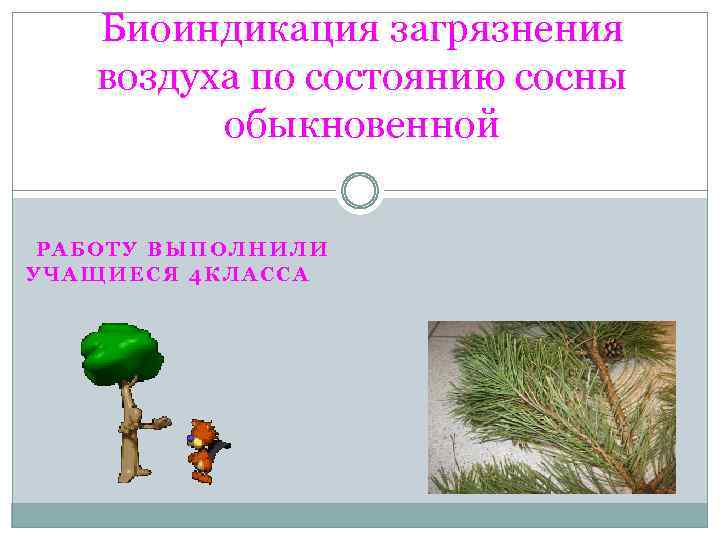 Биоиндикация загрязнения воздуха по состоянию сосны обыкновенной

РАБОТУ ВЫПОЛНИЛИ УЧАЩИЕСЯ 4КЛАССА